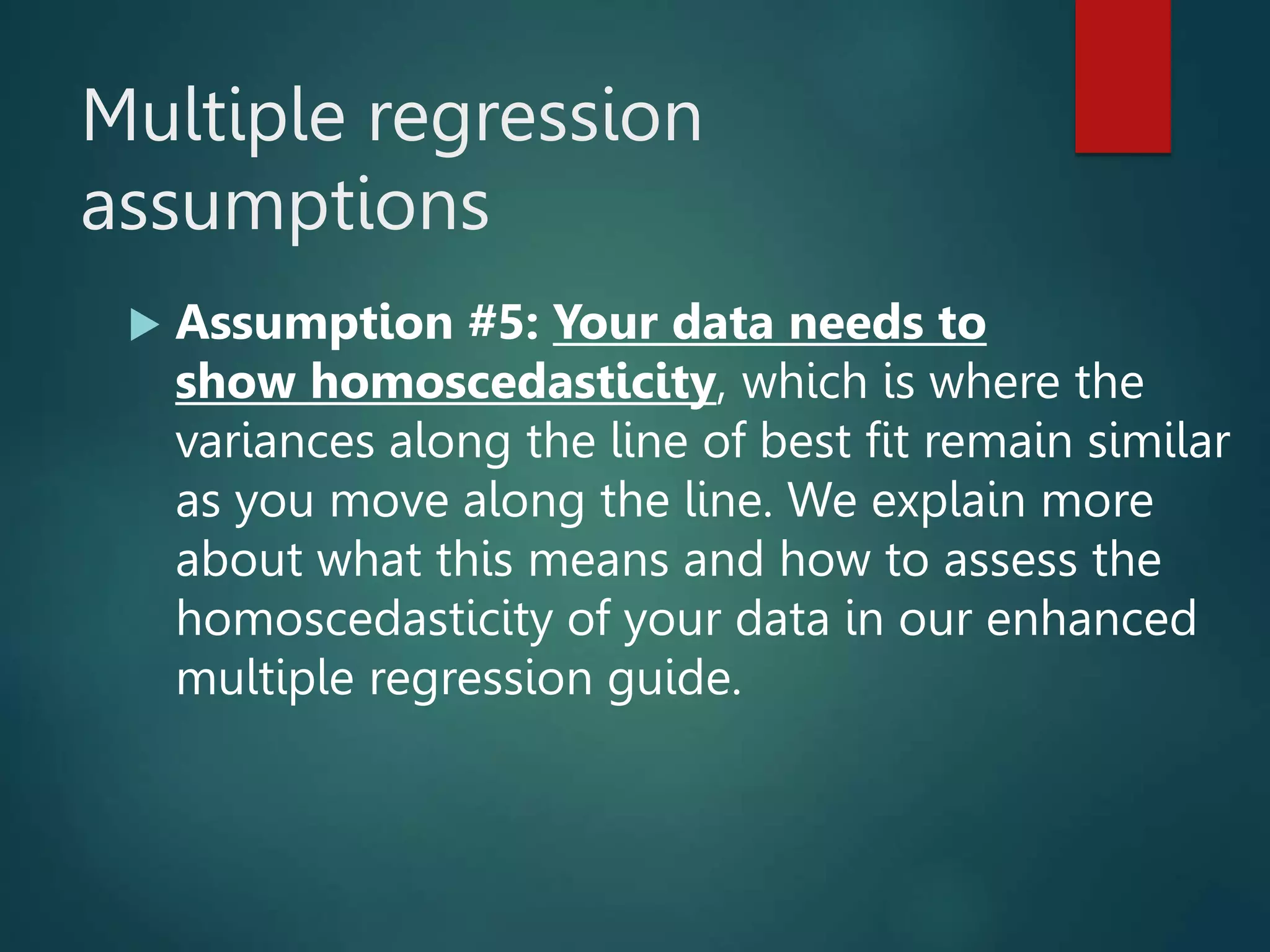 Multiple regression assumptions

Assumption #5: Your data needs to show homoscedasticity, which is where the variances along the line of best fit remain similar as you move along the line. We explain more about what this means and how to assess the homoscedasticity of your data in our enhanced multiple regression guide.